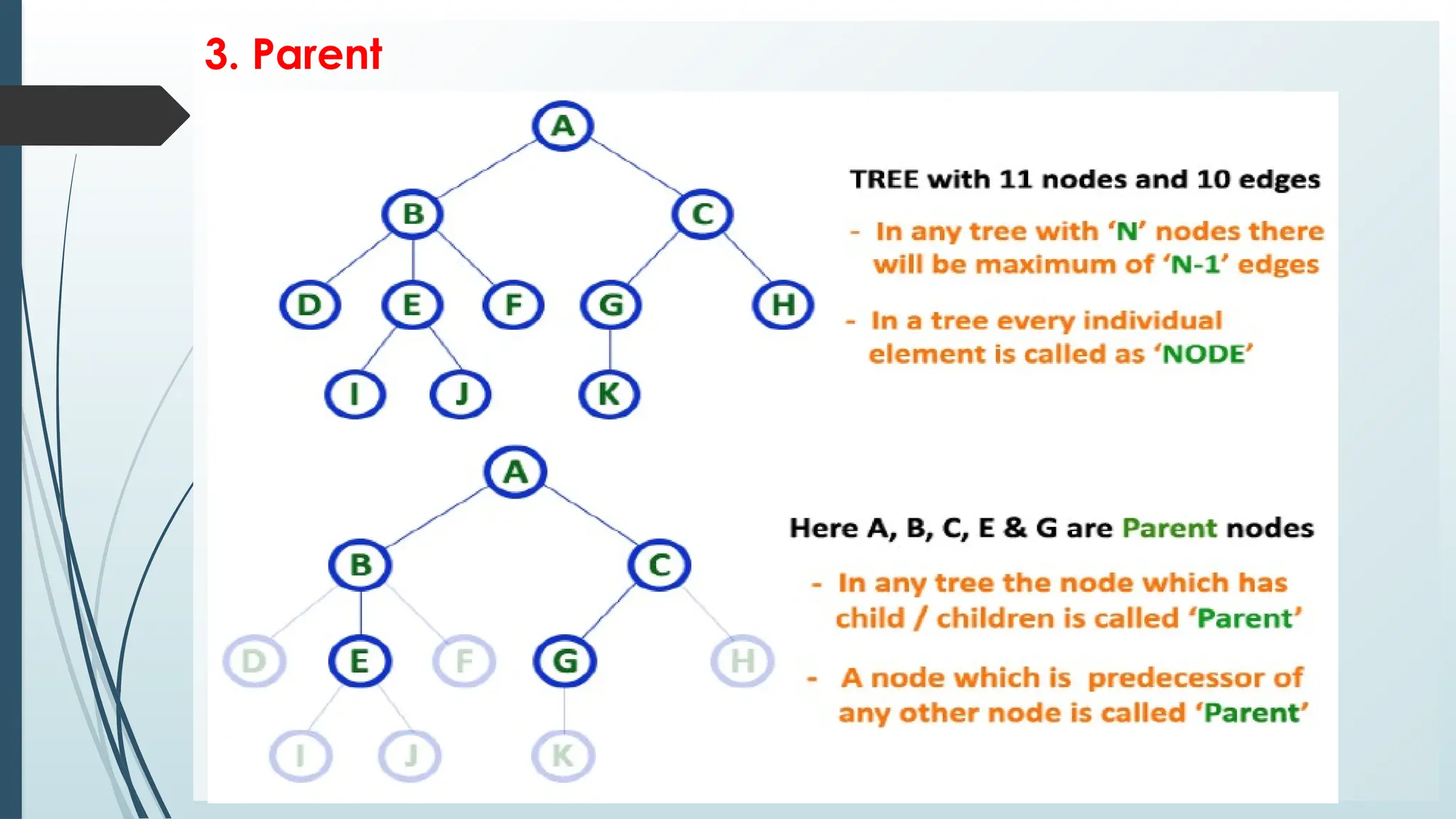 3. Parent

A
B C
D E F G H
I J K

TREE with 11 nodes and 10 edges

- In any tree with 'N' nodes there will be maximum of 'N-1' edges

- In a tree every individual element is called as 'NODE'

A
B C
D E F G H
I J K

Here A, B, C, E & G are Parent nodes

- In any tree the node which has child / children is called 'Parent'

- A node which is predecessor of any other node is called 'Parent'